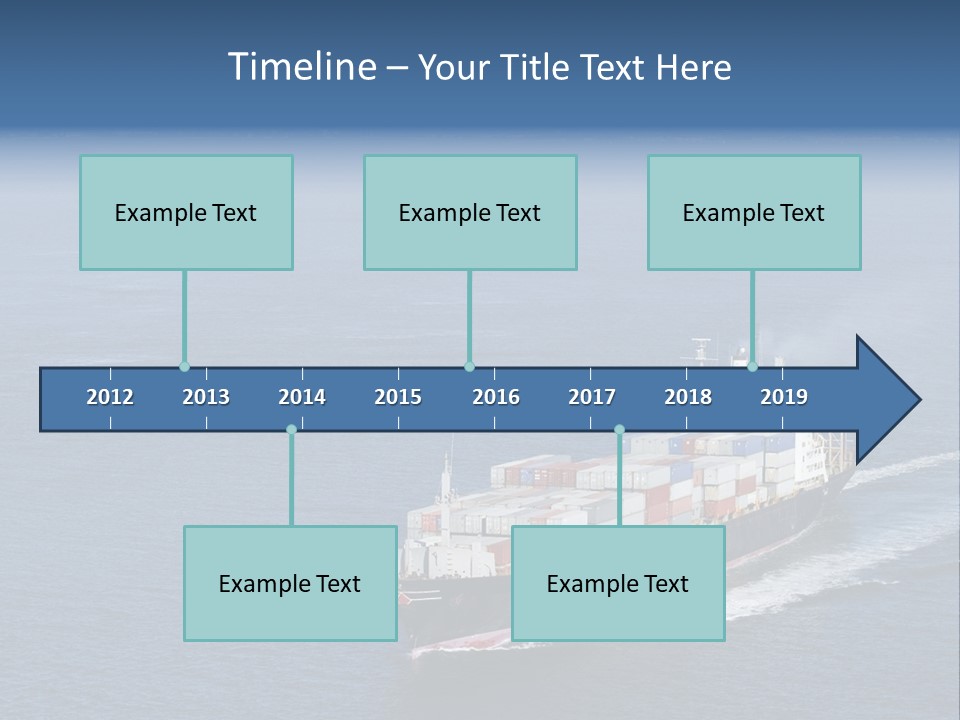 Timeline – Your Title Text Here

Example Text

Example Text

Example Text

2012 2013 2014 2015 2016 2017 2018 2019

Example Text

Example Text